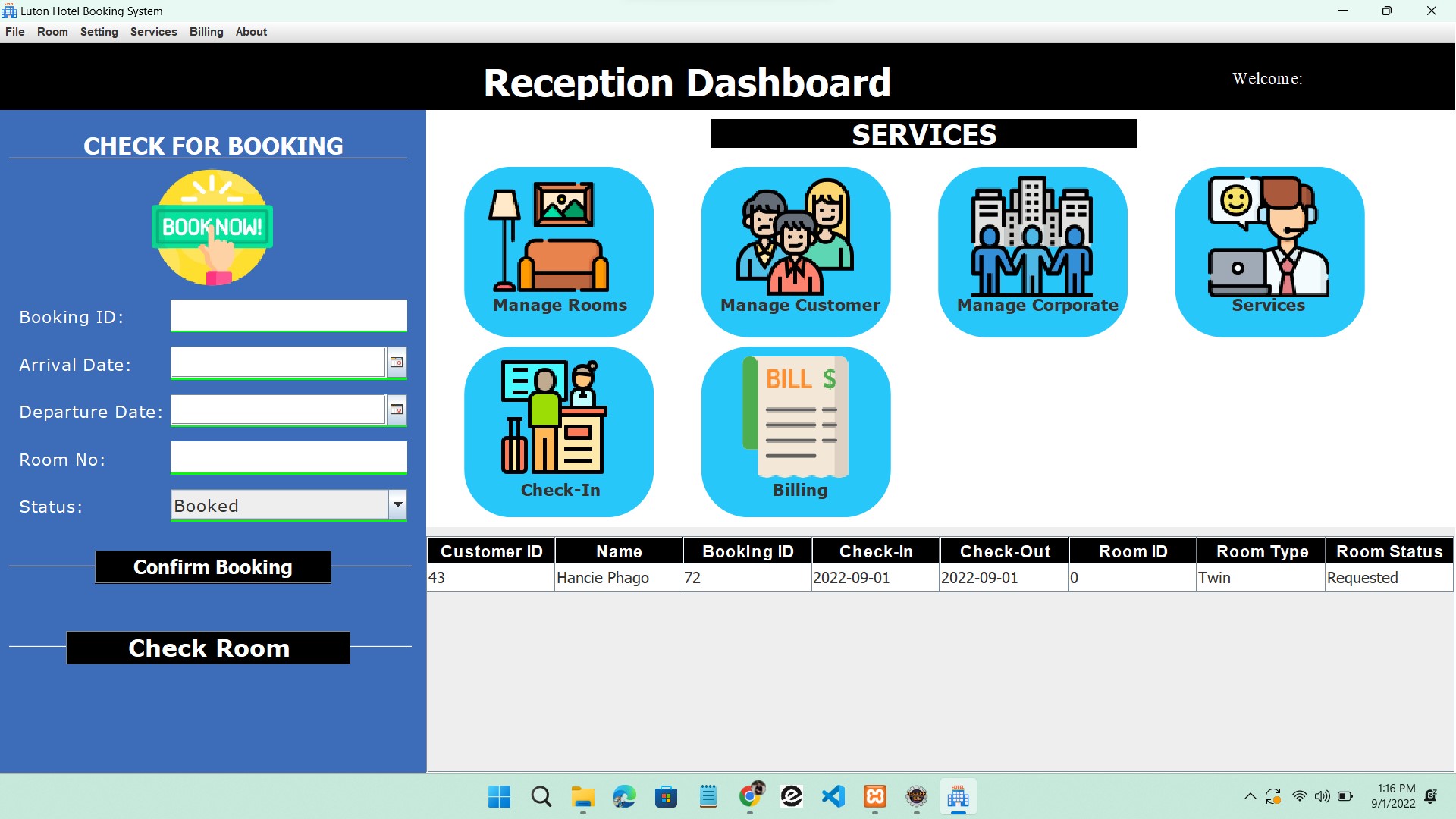 Luton Hotel Booking System

File Room Setting Services Billing About

Reception Dashboard

Welcome:

CHECK FOR BOOKING

BOOK NOW!

Booking ID:

Arrival Date:

Departure Date:

Room No:

Status: Booked

Confirm Booking

Check Room

SERVICES

Manage Rooms

Manage Customer

Manage Corporate

Services

Check-In

BILL $

Billing

| Customer ID | Name | Booking ID | Check-In | Check-Out | Room ID | Room Type | Room Status |
|---|---|---|---|---|---|---|---|
| 43 | Hancie Phago | 72 | 2022-09-01 | 2022-09-01 | 0 | Twin | Requested |

1:16 PM
9/1/2022